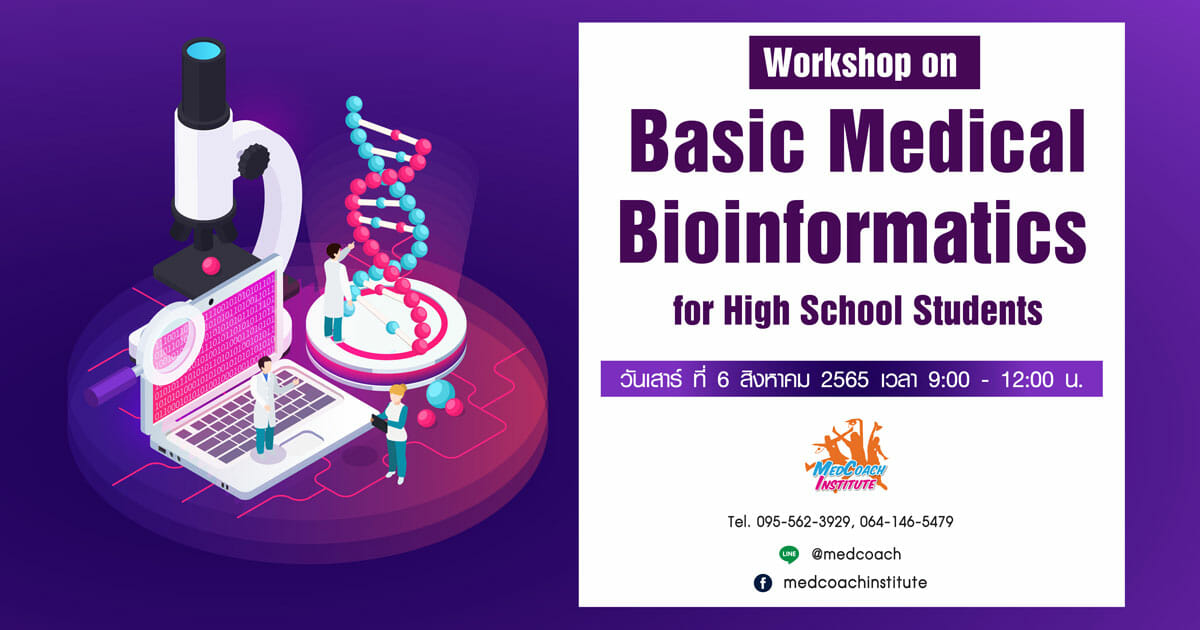 Workshop on

Basic Medical Bioinformatics

for High School Students

วันเสาร์ ที่ 6 สิงหาคม 2565 เวลา 9:00 - 12:00 น.

MedCoach Institute

Tel. 095-562-3929, 064-146-5479

LINE @medcoach

medcoachinstitute